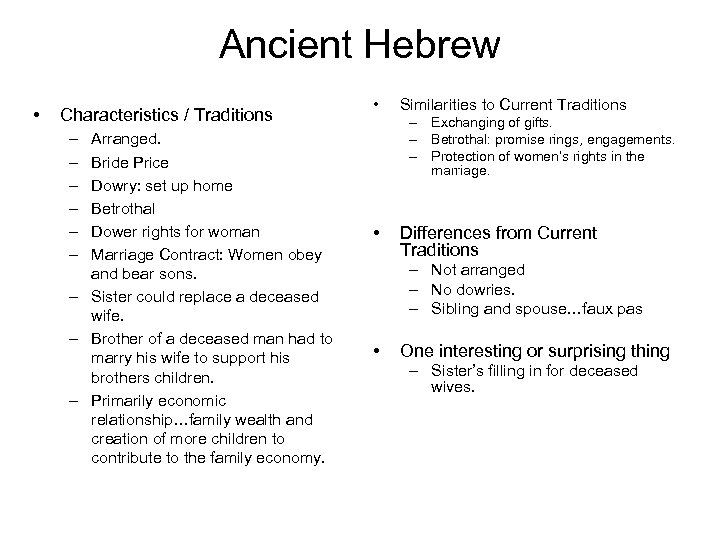 Ancient Hebrew

• Characteristics / Traditions
– Arranged.
– Bride Price
– Dowry: set up home
– Betrothal
– Dower rights for woman
– Marriage Contract: Women obey and bear sons.
– Sister could replace a deceased wife.
– Brother of a deceased man had to marry his wife to support his brothers children.
– Primarily economic relationship…family wealth and creation of more children to contribute to the family economy.

• Similarities to Current Traditions
– Exchanging of gifts.
– Betrothal: promise rings, engagements.
– Protection of women's rights in the marriage.

• Differences from Current Traditions
– Not arranged
– No dowries.
– Sibling and spouse…faux pas

• One interesting or surprising thing
– Sister's filling in for deceased wives.